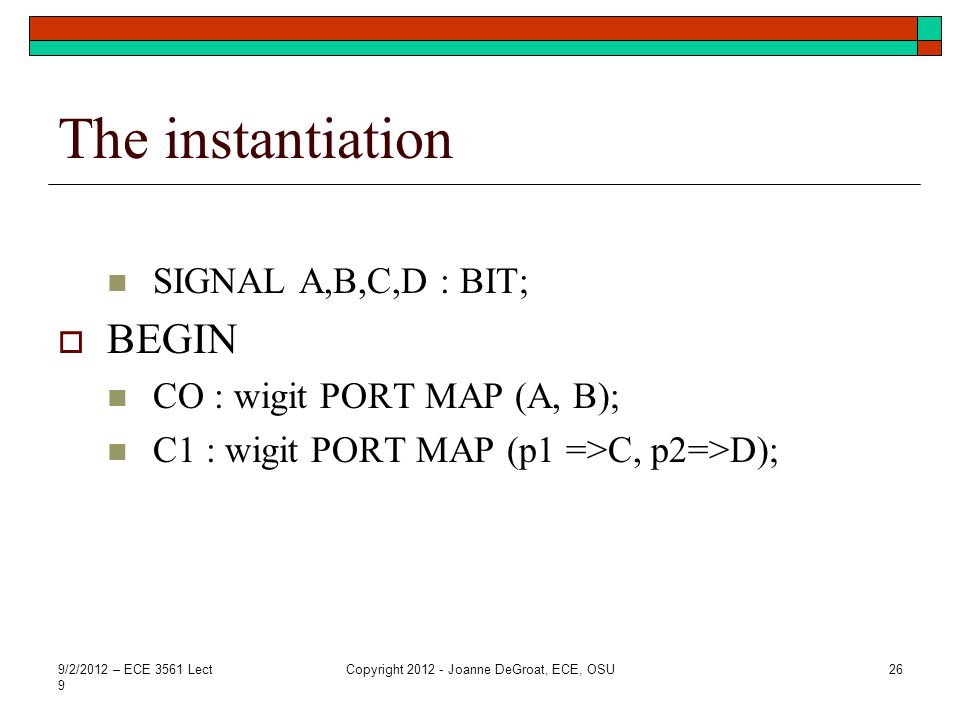 The instantiation

SIGNAL A,B,C,D : BIT;

BEGIN

CO : wigit PORT MAP (A, B);

C1 : wigit PORT MAP (p1 =>C, p2=>D);

9/2/2012 – ECE 3561 Lect 9

Copyright 2012 - Joanne DeGroat, ECE, OSU

26